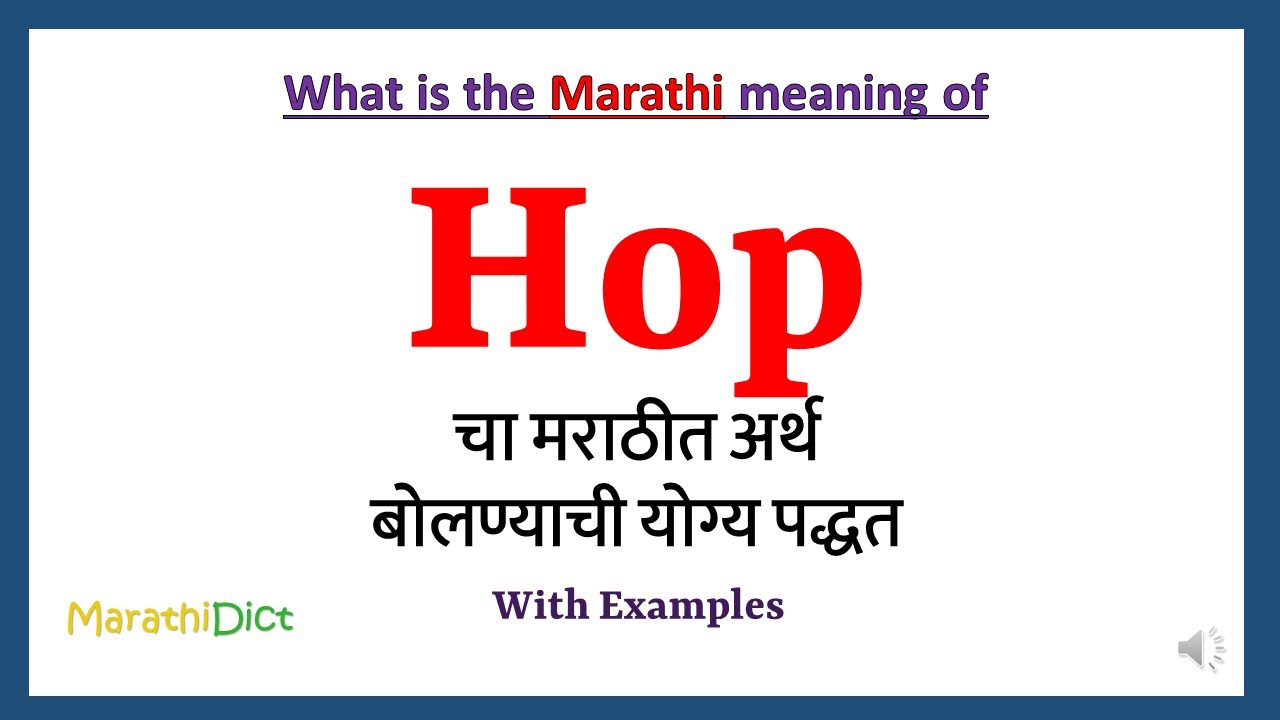 What is the Marathi meaning of

Hop

चा मराठीत अर्थ
बोलण्याची योग्य पद्धत

With Examples

MarathiDict